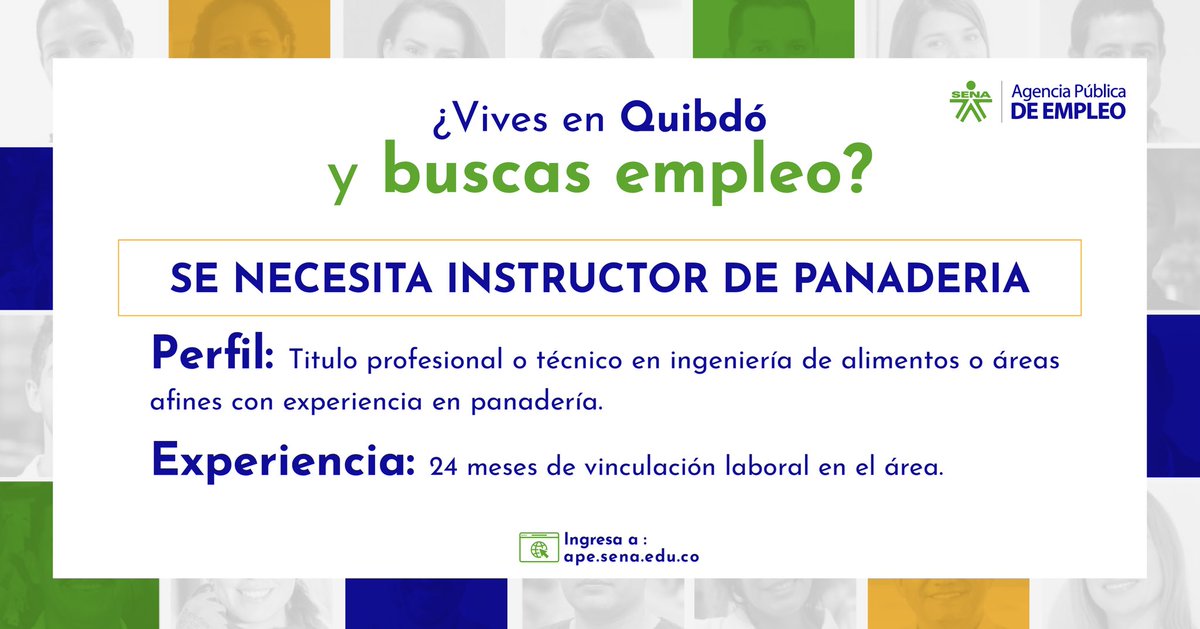 SENA Agencia Pública DE EMPLEO

¿Vives en Quibdó y buscas empleo?

SE NECESITA INSTRUCTOR DE PANADERIA

Perfil: Titulo profesional o técnico en ingeniería de alimentos o áreas afines con experiencia en panadería.

Experiencia: 24 meses de vinculación laboral en el área.

Ingresa a : ape.sena.edu.co